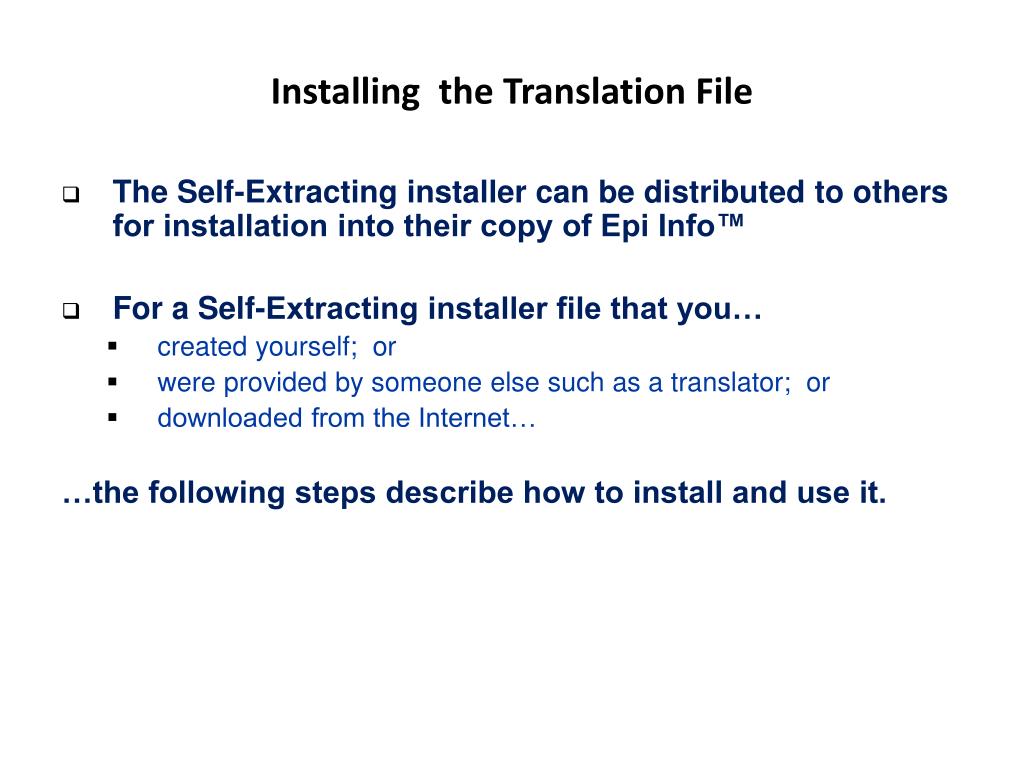 Installing  the Translation File

❑ The Self-Extracting installer can be distributed to others for installation into their copy of Epi Info™

❑ For a Self-Extracting installer file that you…
▪ created yourself;  or
▪ were provided by someone else such as a translator;  or
▪ downloaded from the Internet…

…the following steps describe how to install and use it.